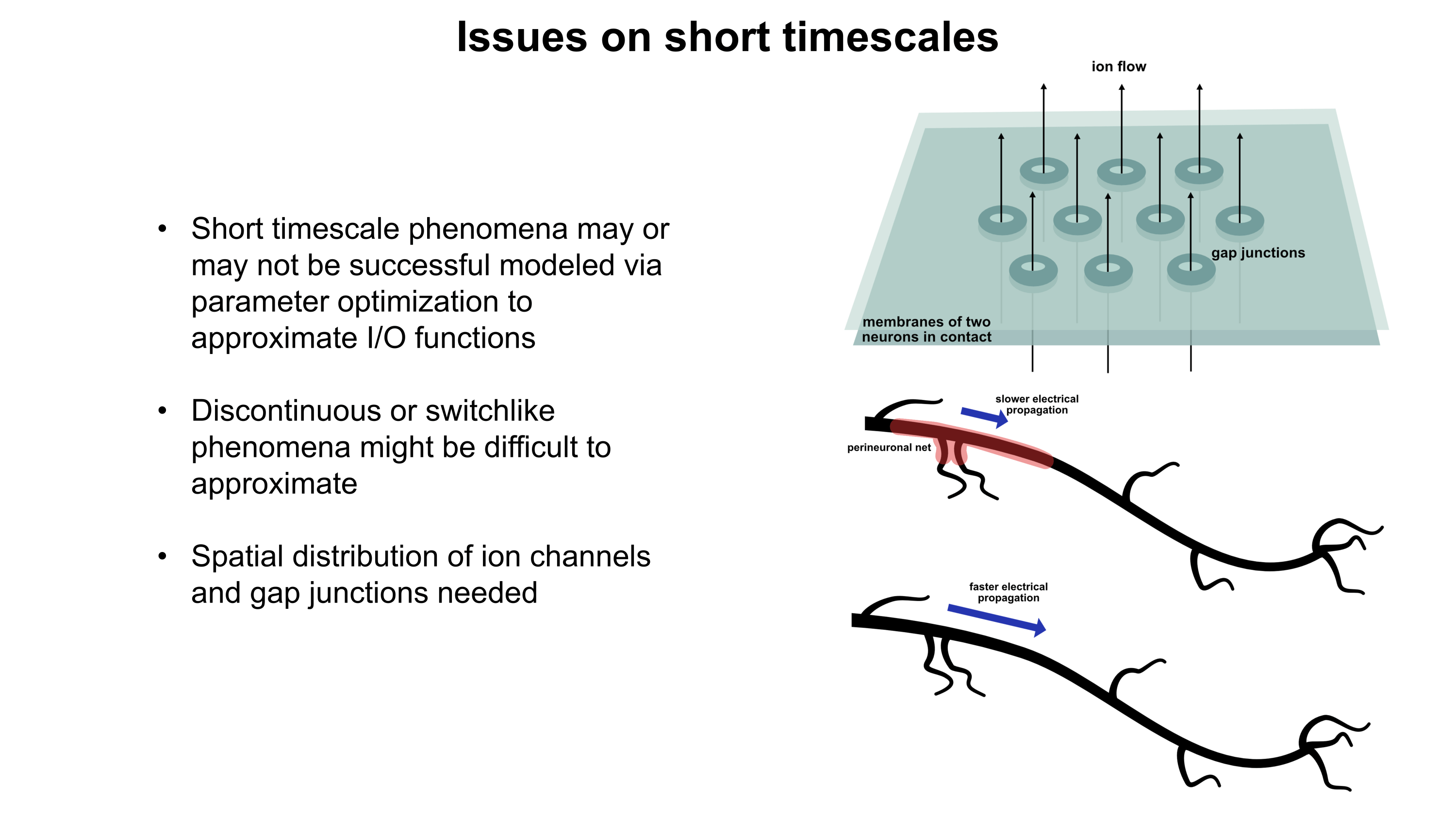 Issues on short timescales

• Short timescale phenomena may or may not be successful modeled via parameter optimization to approximate I/O functions

• Discontinuous or switchlike phenomena might be difficult to approximate

• Spatial distribution of ion channels and gap junctions needed

ion flow

gap junctions

membranes of two neurons in contact

slower electrical propagation

perineuronal net

faster electrical propagation